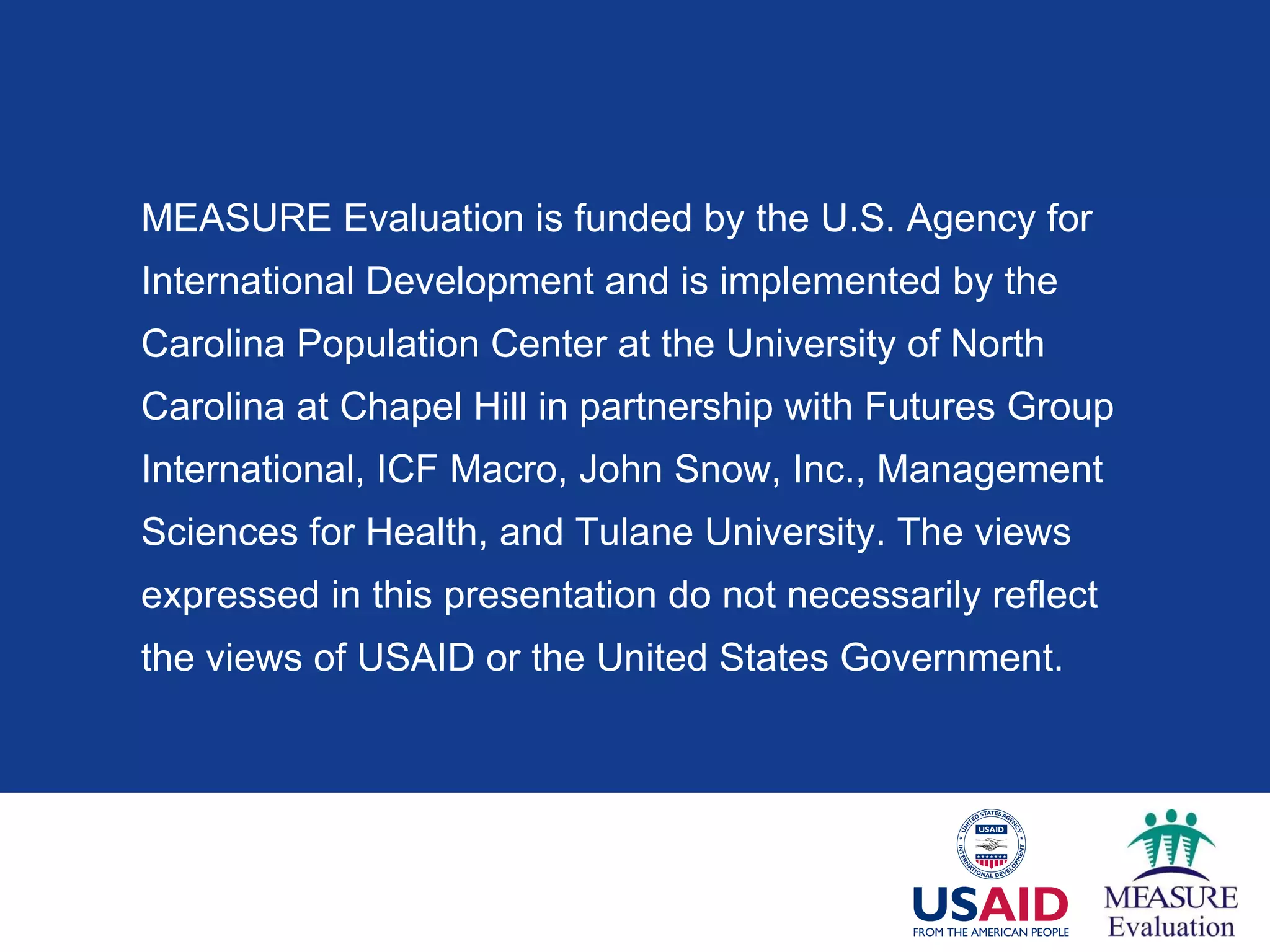 MEASURE Evaluation is funded by the U.S. Agency for International Development and is implemented by the Carolina Population Center at the University of North Carolina at Chapel Hill in partnership with Futures Group International, ICF Macro, John Snow, Inc., Management Sciences for Health, and Tulane University. The views expressed in this presentation do not necessarily reflect the views of USAID or the United States Government.

UNITED STATES AGENCY INTERNATIONAL DEVELOPMENT USAID

USAID
FROM THE AMERICAN PEOPLE

MEASURE
Evaluation